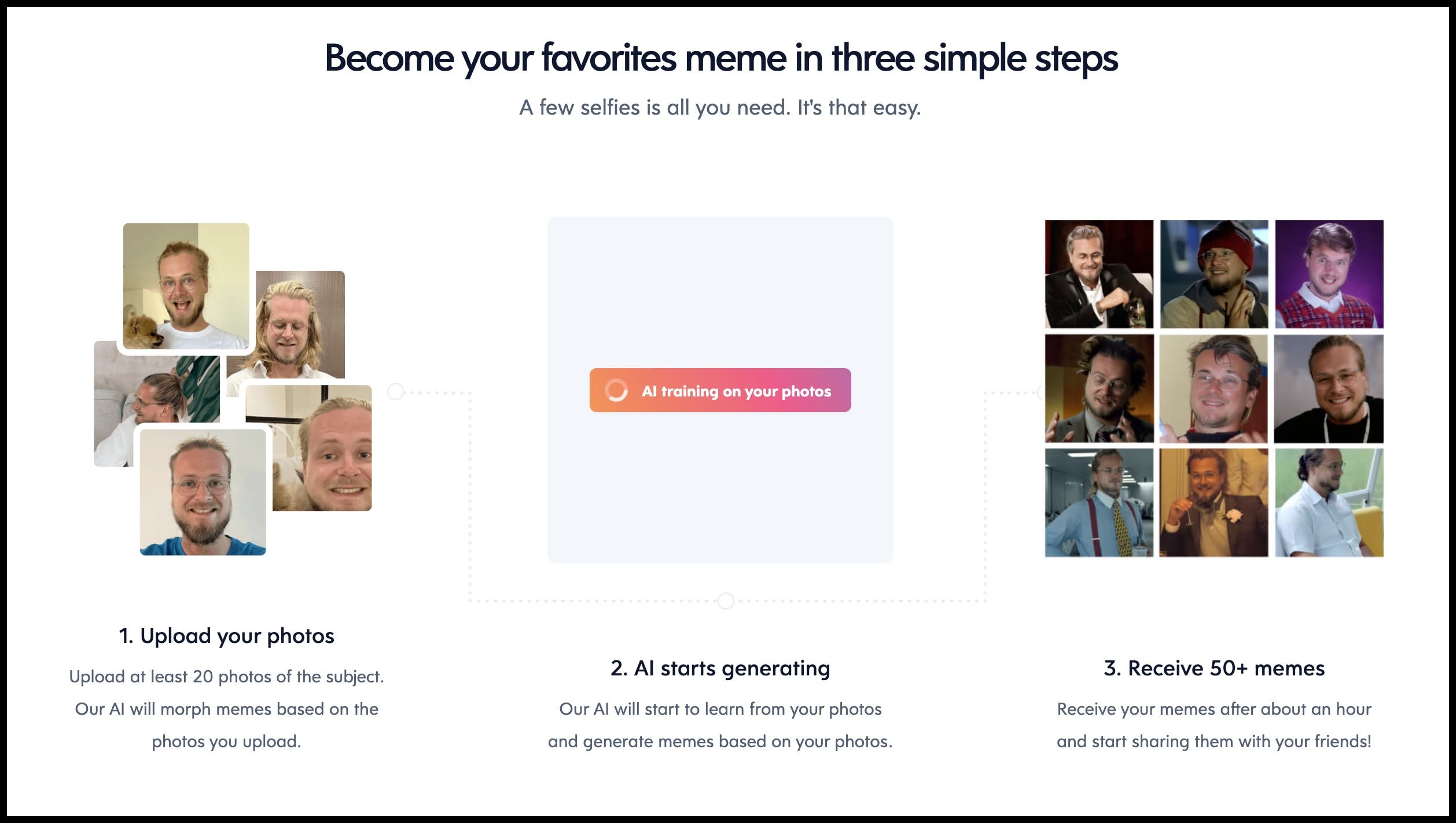 Become your favorites meme in three simple steps

A few selfies is all you need. It's that easy.

AI training on your photos

1. Upload your photos

Upload at least 20 photos of the subject. Our AI will morph memes based on the photos you upload.

2. AI starts generating

Our AI will start to learn from your photos and generate memes based on your photos.

3. Receive 50+ memes

Receive your memes after about an hour and start sharing them with your friends!